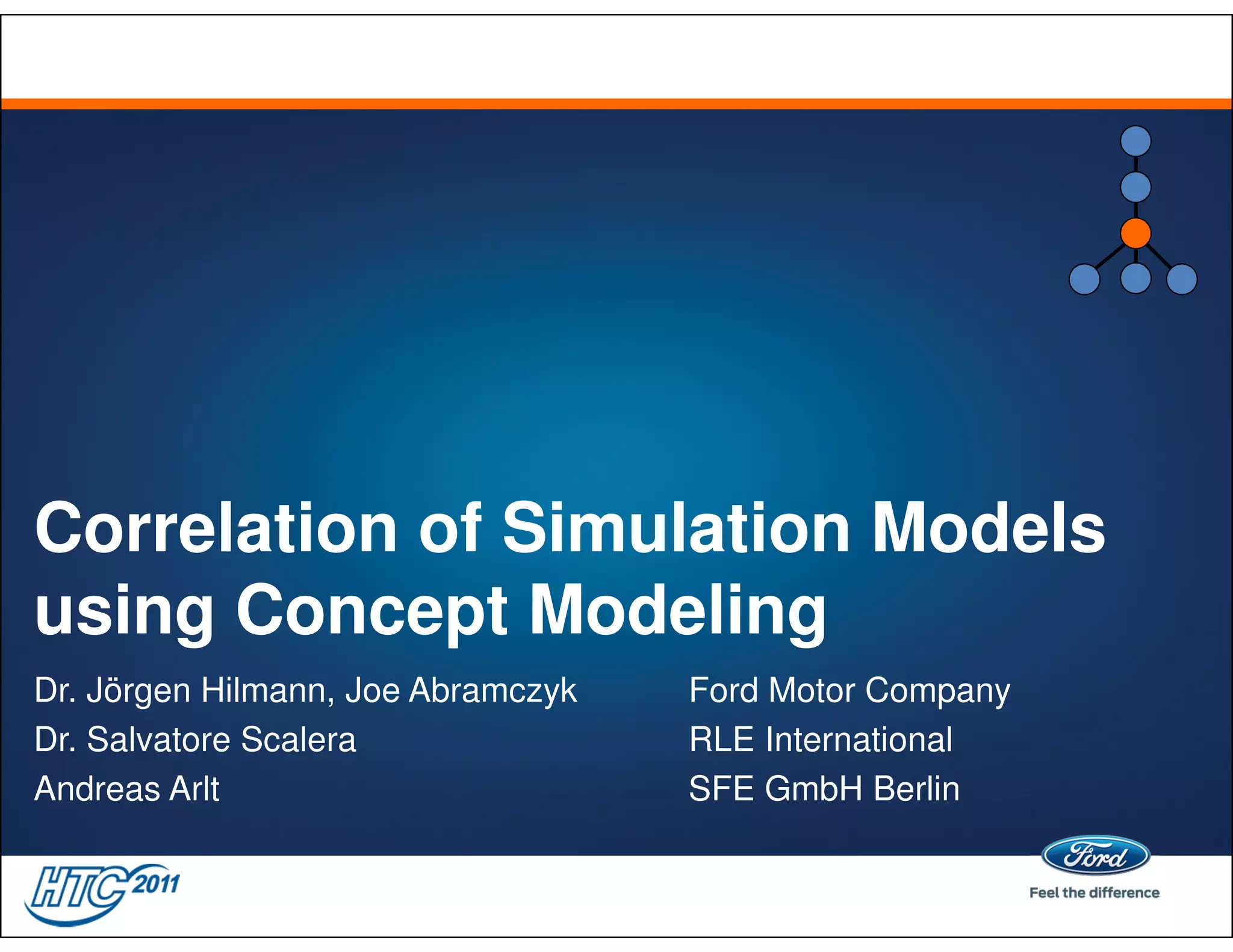 Correlation of Simulation Models using Concept Modeling

Dr. Jörgen Hilmann, Joe Abramczyk
Dr. Salvatore Scalera
Andreas Arlt

Ford Motor Company
RLE International
SFE GmbH Berlin

HTC 2011

Ford
Feel the difference